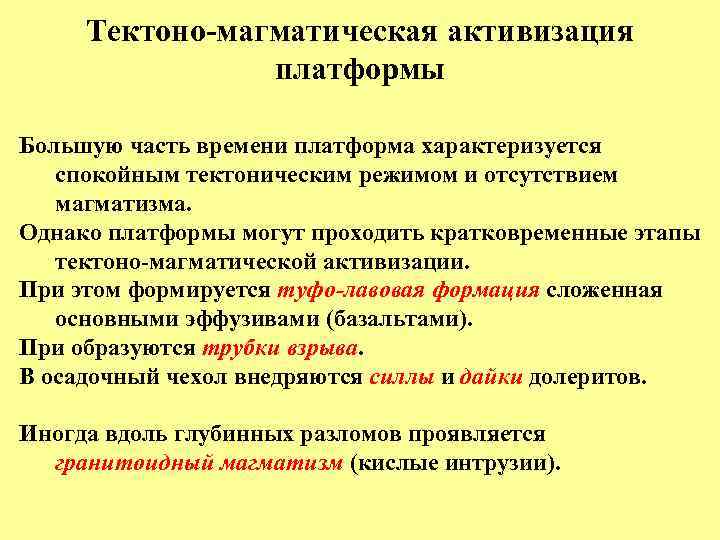 Тектоно-магматическая активизация платформы

Большую часть времени платформа характеризуется спокойным тектоническим режимом и отсутствием магматизма.

Однако платформы могут проходить кратковременные этапы тектоно-магматической активизации.

При этом формируется туфо-лавовая формация сложенная основными эффузивами (базальтами).

При образуются трубки взрыва.

В осадочный чехол внедряются силлы и дайки долеритов.

Иногда вдоль глубинных разломов проявляется гранитоидный магматизм (кислые интрузии).